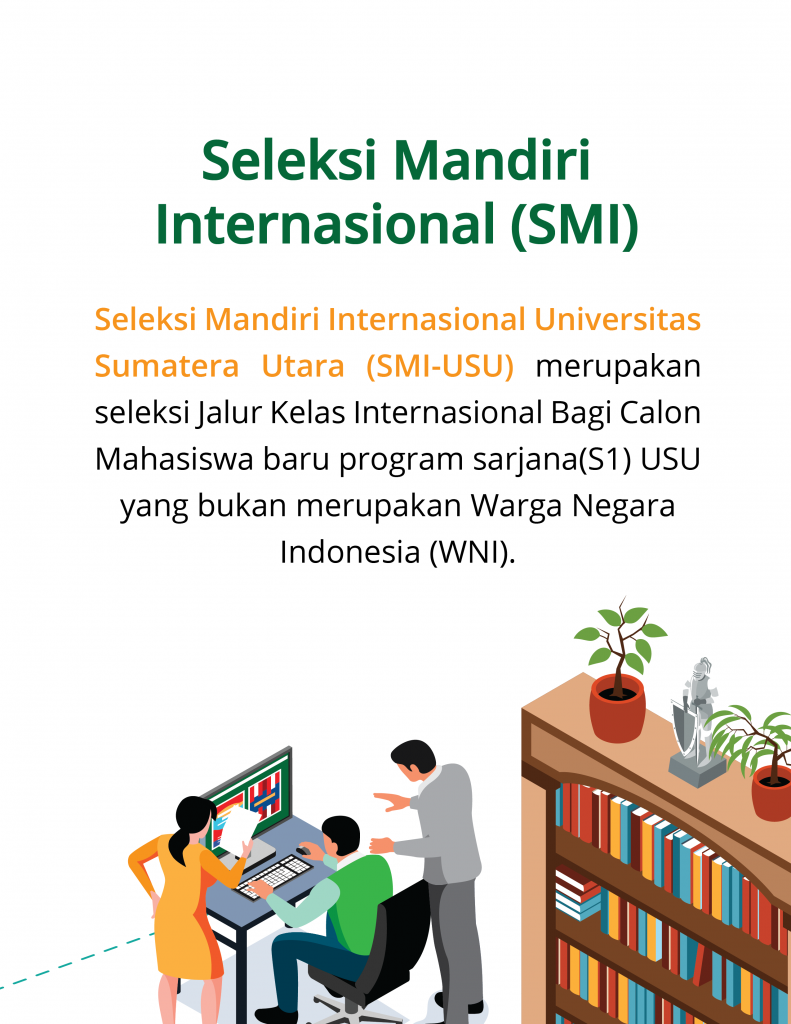 Seleksi Mandiri Internasional (SMI)

Seleksi Mandiri Internasional Universitas Sumatera Utara (SMI-USU) merupakan seleksi Jalur Kelas Internasional Bagi Calon Mahasiswa baru program sarjana(S1) USU yang bukan merupakan Warga Negara Indonesia (WNI).